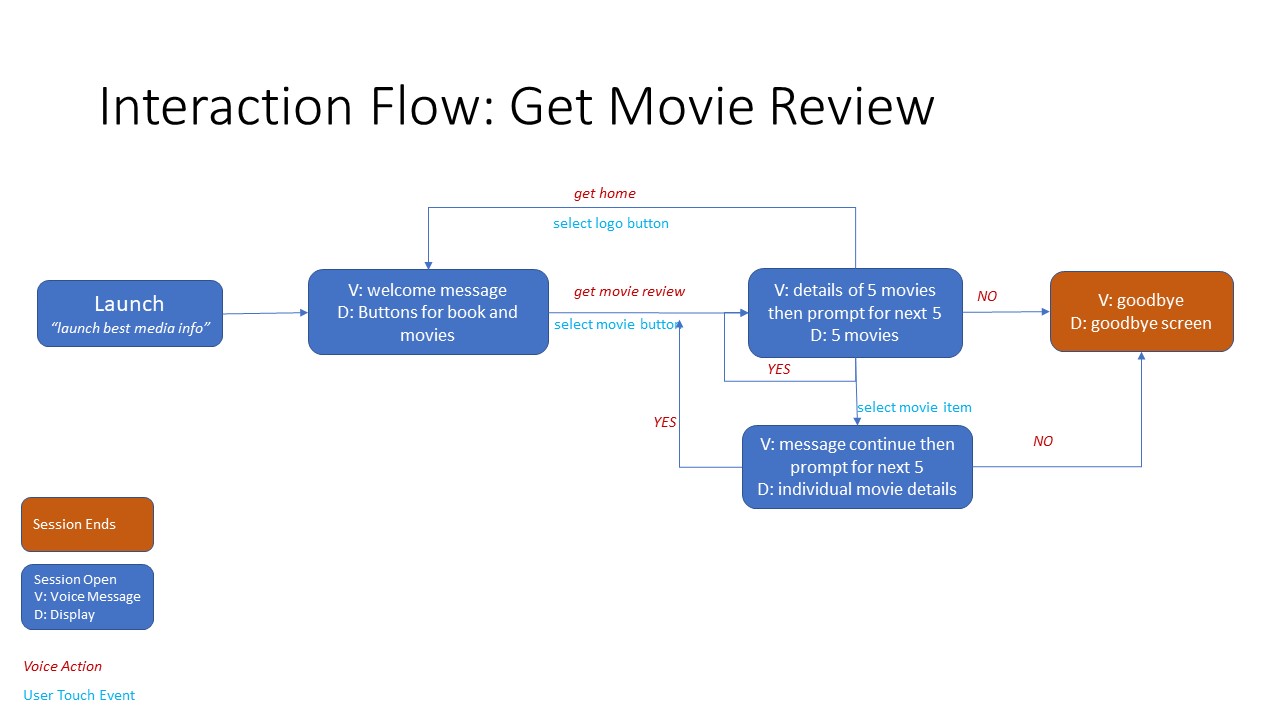 Interaction Flow: Get Movie Review

get home

select logo button

Launch
"launch best media info"

V: welcome message
D: Buttons for book and movies

get movie review

select movie button

V: details of 5 movies then prompt for next 5
D: 5 movies

NO

V: goodbye
D: goodbye screen

YES

select movie item

YES

V: message continue then prompt for next 5
D: individual movie details

NO

Session Ends

Session Open
V: Voice Message
D: Display

Voice Action

User Touch Event